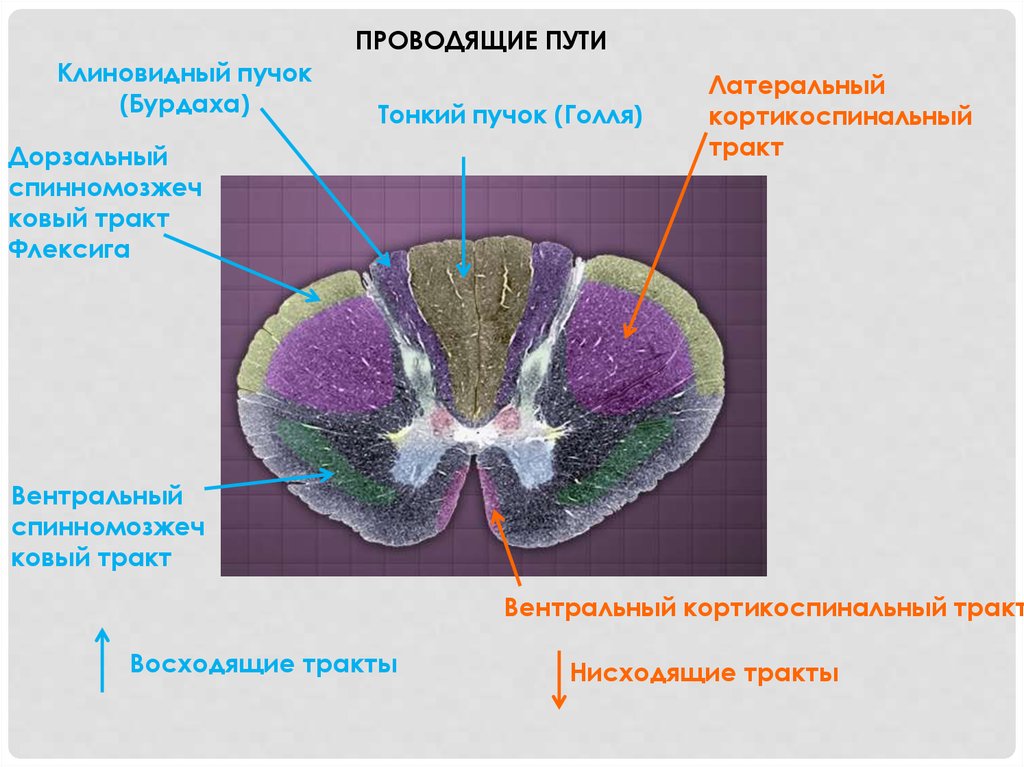 ПРОВОДЯЩИЕ ПУТИ

Клиновидный пучок (Бурдаха)

Тонкий пучок (Голля)

Латеральный кортикоспинальный тракт

Дорзальный спинномозжечковый тракт Флексига

Вентральный спинномозжечковый тракт

Вентральный кортикоспинальный тракт

Восходящие тракты

Нисходящие тракты